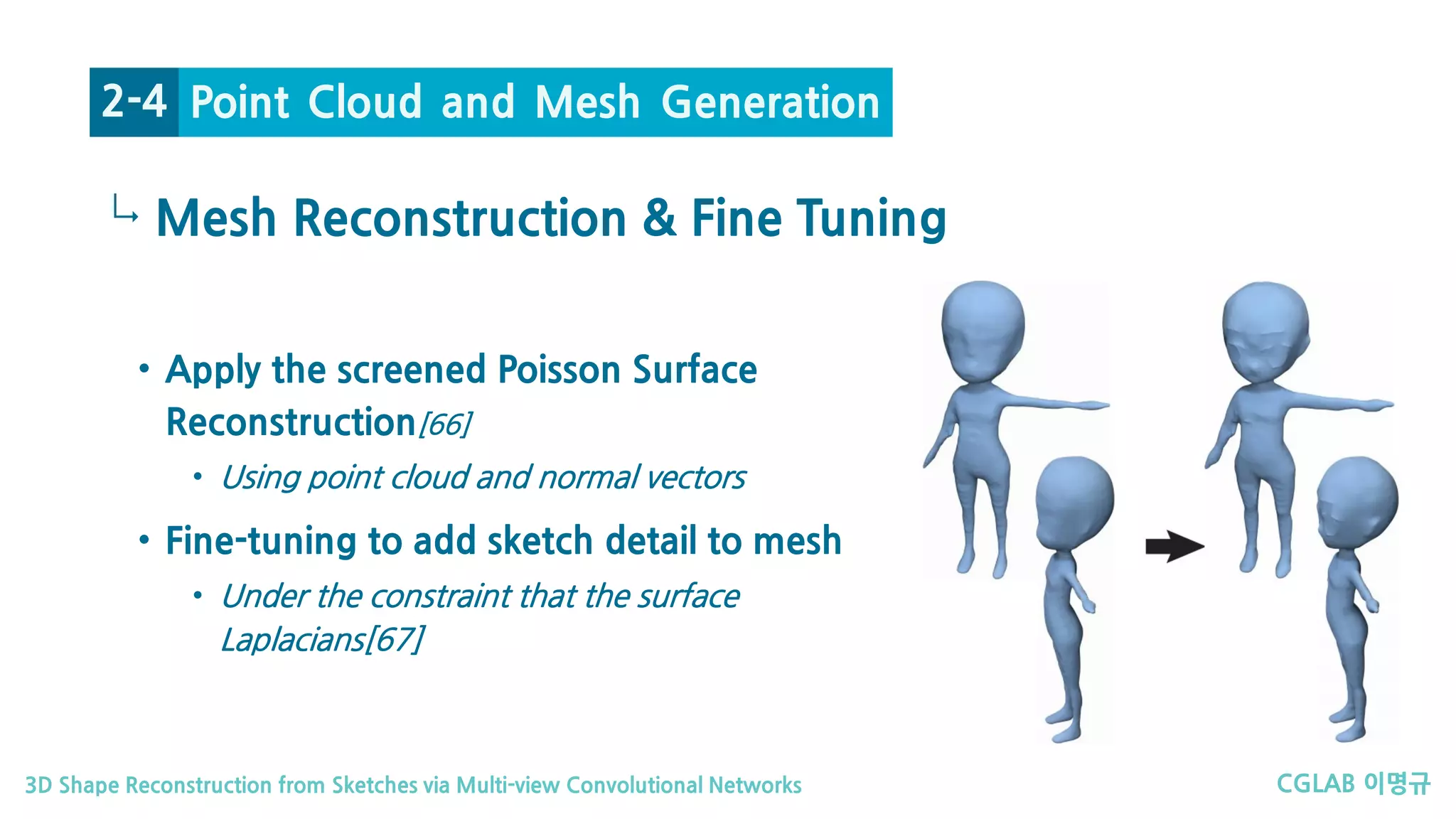 2-4 Point Cloud and Mesh Generation

↳ Mesh Reconstruction & Fine Tuning

• Apply the screened Poisson Surface Reconstruction[66]
  • Using point cloud and normal vectors
• Fine-tuning to add sketch detail to mesh
  • Under the constraint that the surface Laplacians[67]

3D Shape Reconstruction from Sketches via Multi-view Convolutional Networks

CGLAB 이명규